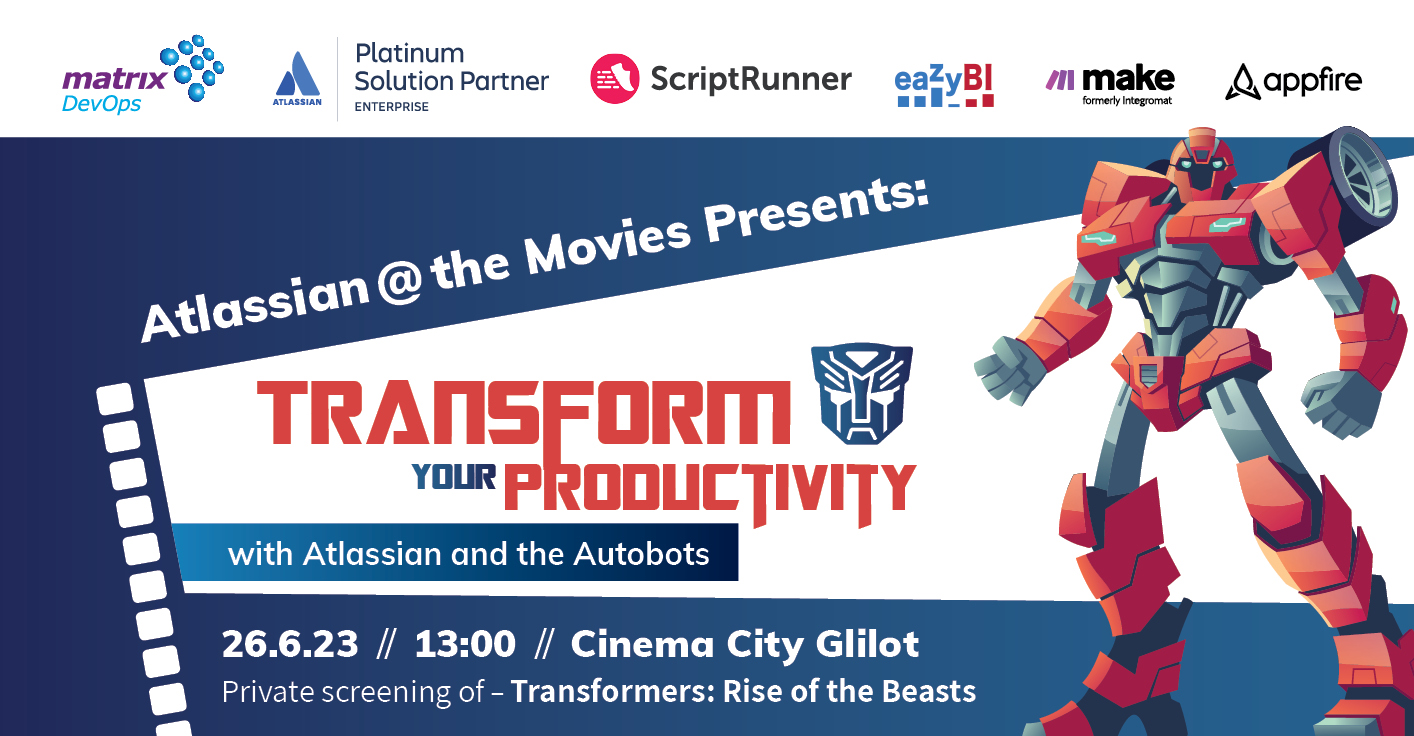 matrix DevOps

ATLASSIAN

Platinum Solution Partner
ENTERPRISE

ScriptRunner

eazyBI

make
formerly Integromat

appfire

Atlassian @ the Movies Presents:

TRANSFORM YOUR PRODUCTIVITY

with Atlassian and the Autobots

26.6.23 // 13:00 // Cinema City Glilot

Private screening of – Transformers: Rise of the Beasts